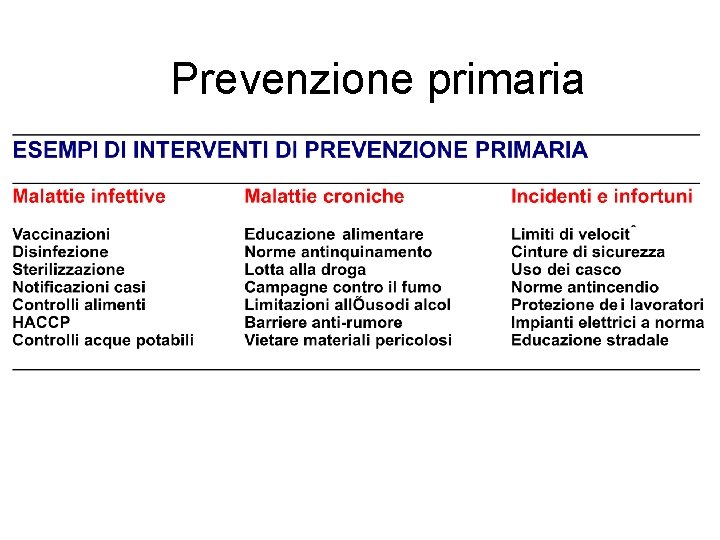 Prevenzione primaria

ESEMPI DI INTERVENTI DI PREVENZIONE PRIMARIA

| Malattie infettive | Malattie croniche | Incidenti e infortuni |
|---|---|---|
| Vaccinazioni | Educazione alimentare | Limiti di velocitˆ |
| Disinfezione | Norme antinquinamento | Cinture di sicurezza |
| Sterilizzazione | Lotta alla droga | Uso dei casco |
| Notificazioni casi | Campagne contro il fumo | Norme antincendio |
| Controlli alimenti | Limitazioni allÕusodi alcol | Protezione dei lavoratori |
| HACCP | Barriere anti-rumore | Impianti elettrici a norma |
| Controlli acque potabili | Vietare materiali pericolosi | Educazione stradale |